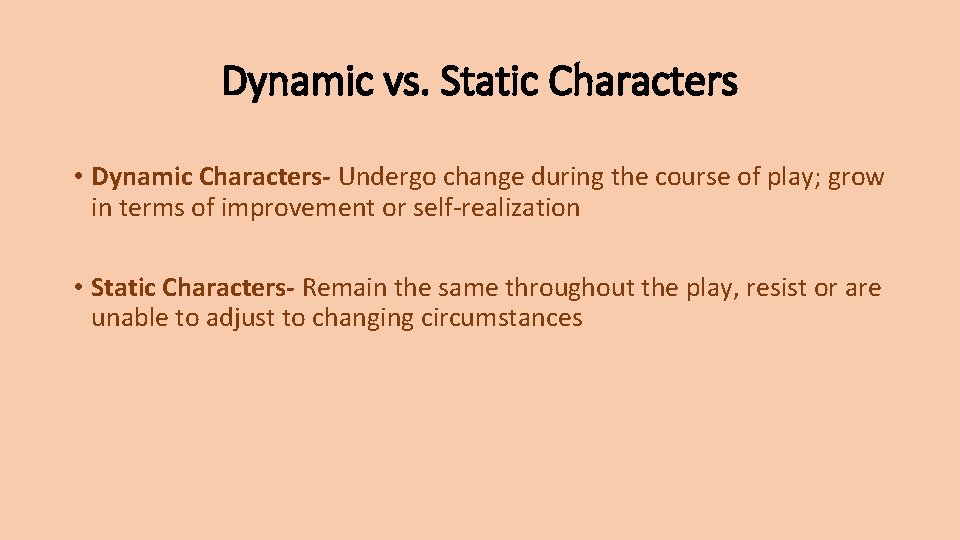 Dynamic vs. Static Characters

• Dynamic Characters- Undergo change during the course of play; grow in terms of improvement or self-realization

• Static Characters- Remain the same throughout the play, resist or are unable to adjust to changing circumstances